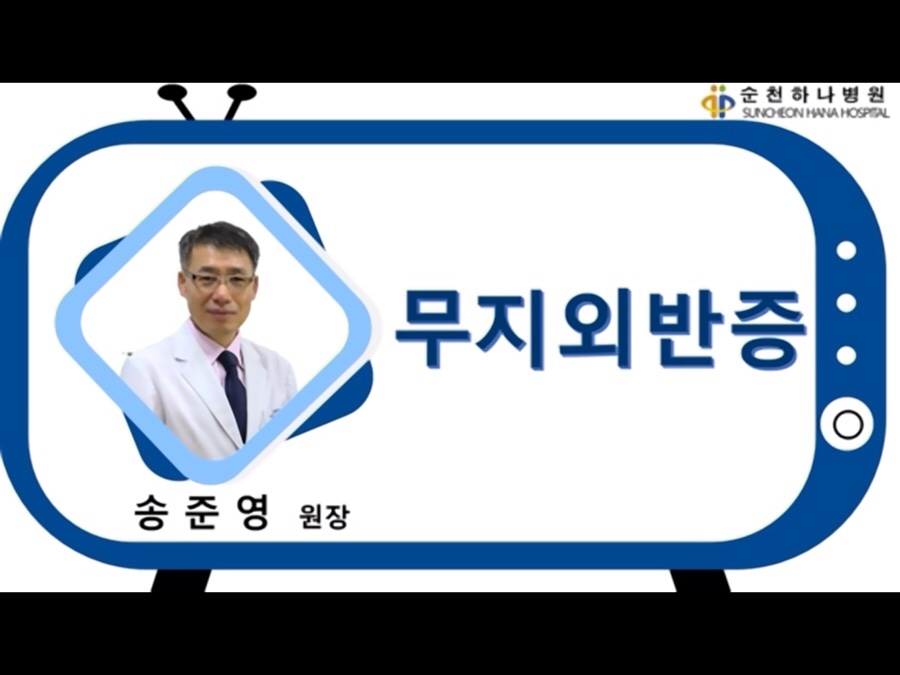 순천하나병원
SUNCHEON HANA HOSPITAL

무지외반증

송준영 원장